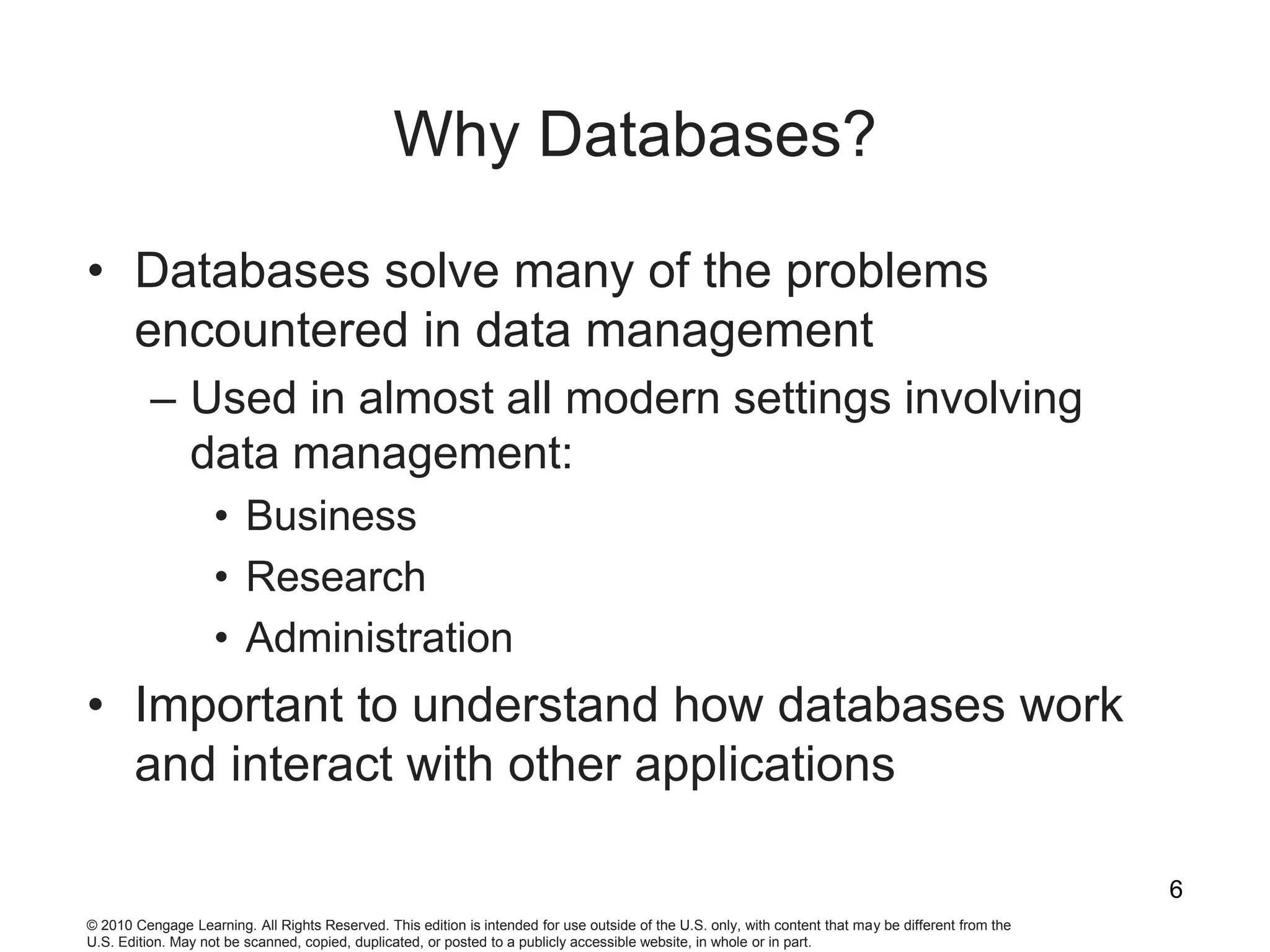 Why Databases?

• Databases solve many of the problems encountered in data management

– Used in almost all modern settings involving data management:

• Business

• Research

• Administration

• Important to understand how databases work and interact with other applications

6

© 2010 Cengage Learning. All Rights Reserved. This edition is intended for use outside of the U.S. only, with content that may be different from the U.S. Edition. May not be scanned, copied, duplicated, or posted to a publicly accessible website, in whole or in part.